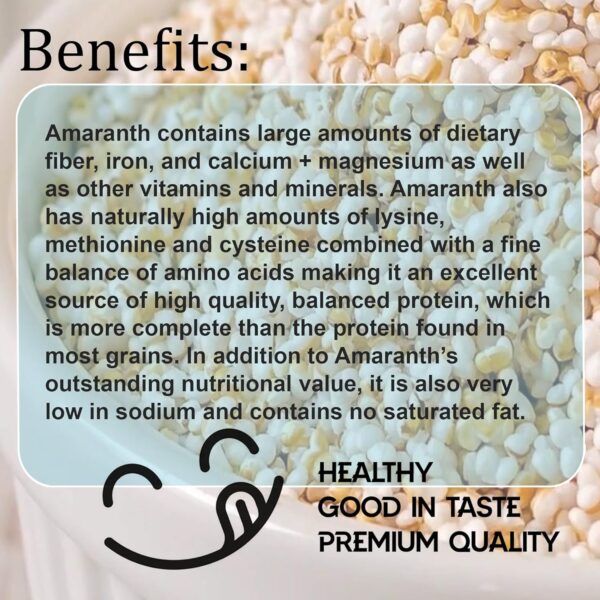 Benefits:

Amaranth contains large amounts of dietary fiber, iron, and calcium + magnesium as well as other vitamins and minerals. Amaranth also has naturally high amounts of lysine, methionine and cysteine combined with a fine balance of amino acids making it an excellent source of high quality, balanced protein, which is more complete than the protein found in most grains. In addition to Amaranth's outstanding nutritional value, it is also very low in sodium and contains no saturated fat.

HEALTHY
GOOD IN TASTE
PREMIUM QUALITY